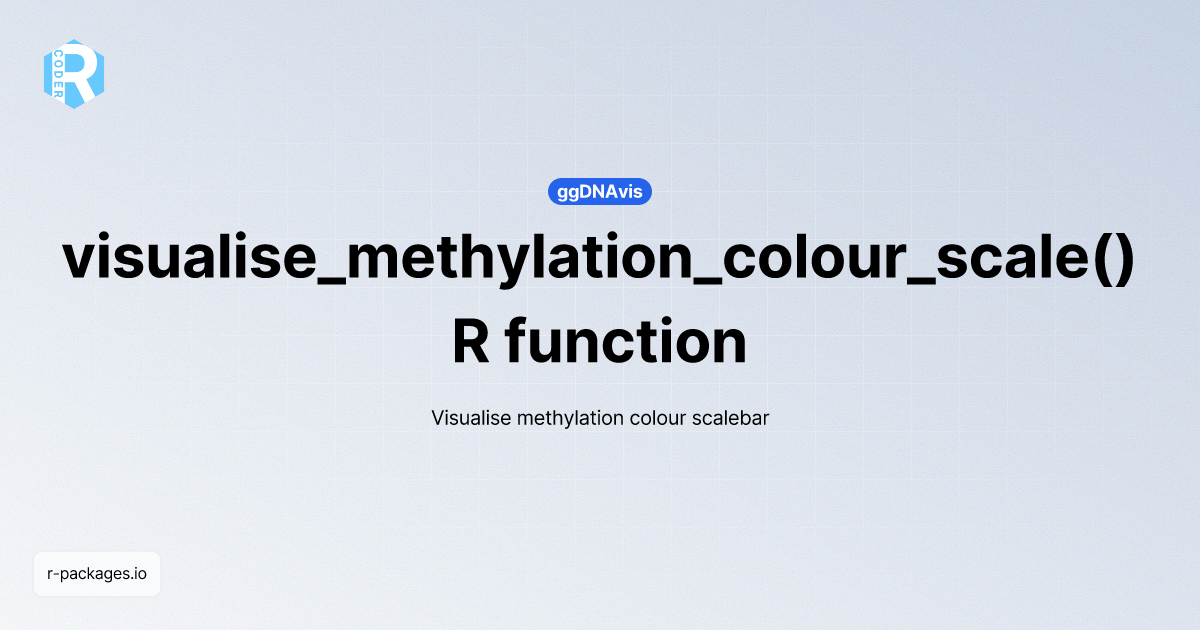 R CODER

ggDNAvis

visualise_methylation_colour_scale() R function

Visualise methylation colour scalebar

r-packages.io